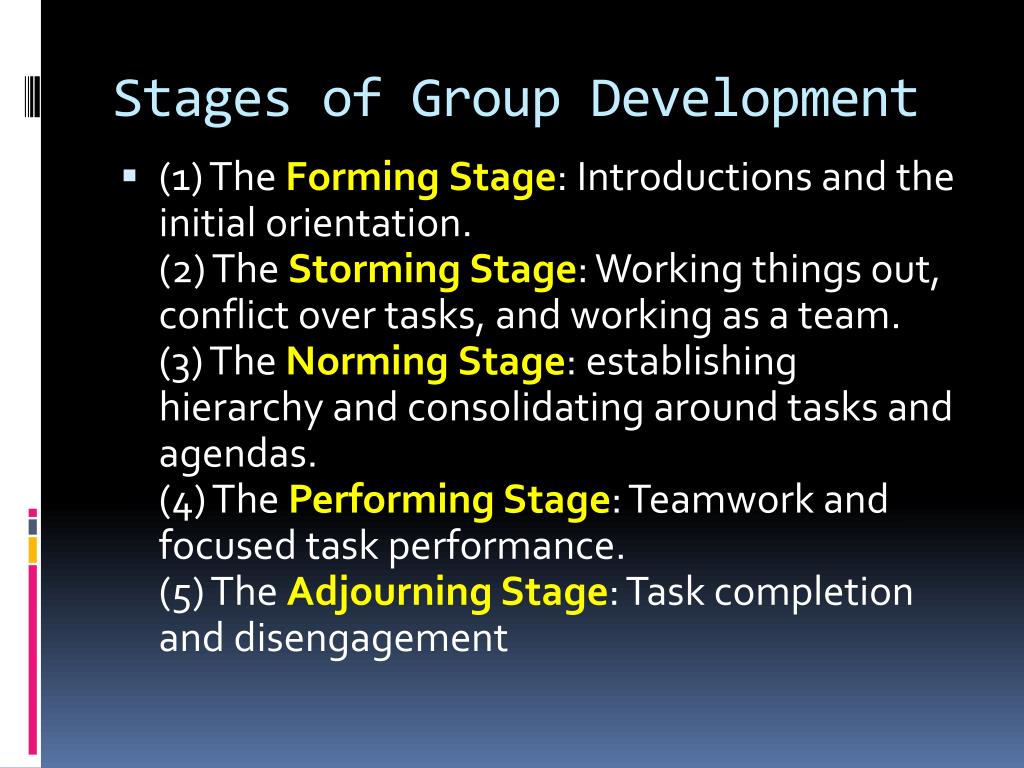 Stages of Group Development

▪ (1) The Forming Stage: Introductions and the initial orientation.
(2) The Storming Stage: Working things out, conflict over tasks, and working as a team.
(3) The Norming Stage: establishing hierarchy and consolidating around tasks and agendas.
(4) The Performing Stage: Teamwork and focused task performance.
(5) The Adjourning Stage: Task completion and disengagement